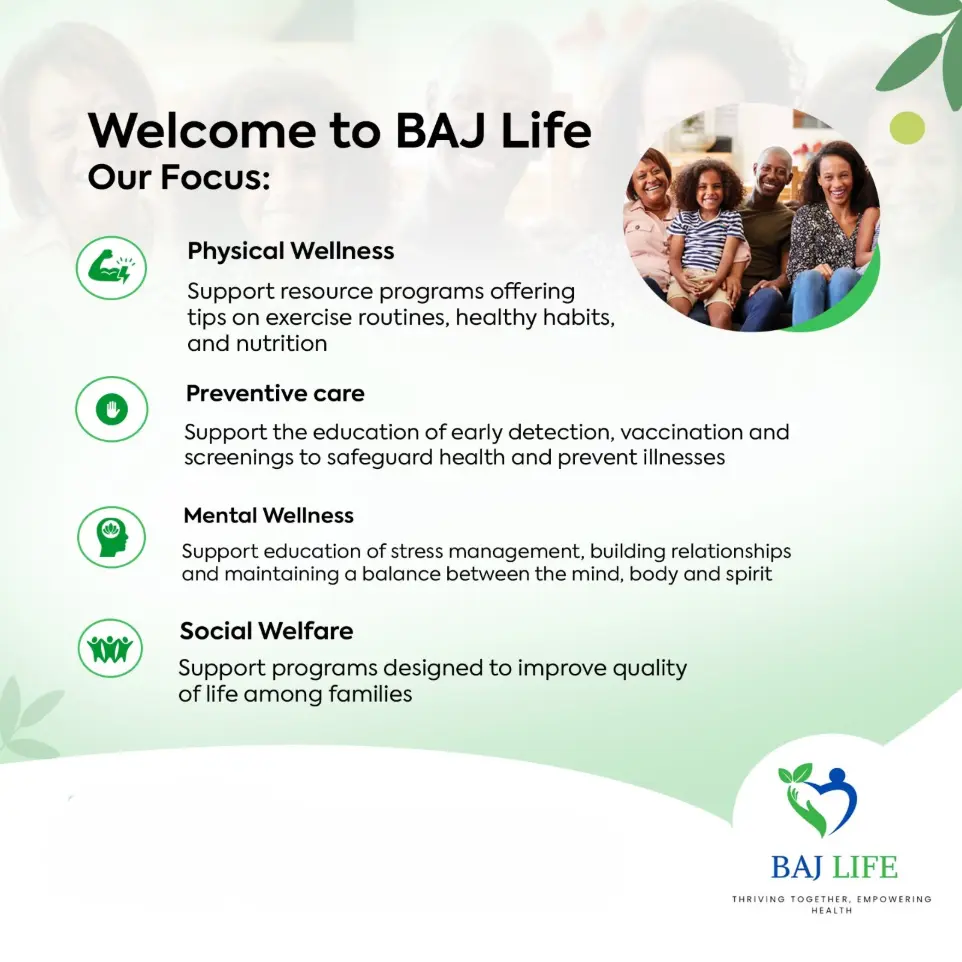 Welcome to BAJ Life
Our Focus:

Physical Wellness
Support resource programs offering tips on exercise routines, healthy habits, and nutrition

Preventive care
Support the education of early detection, vaccination and screenings to safeguard health and prevent illnesses

Mental Wellness
Support education of stress management, building relationships and maintaining a balance between the mind, body and spirit

Social Welfare
Support programs designed to improve quality of life among families

BAJ LIFE
THRIVING TOGETHER, EMPOWERING HEALTH